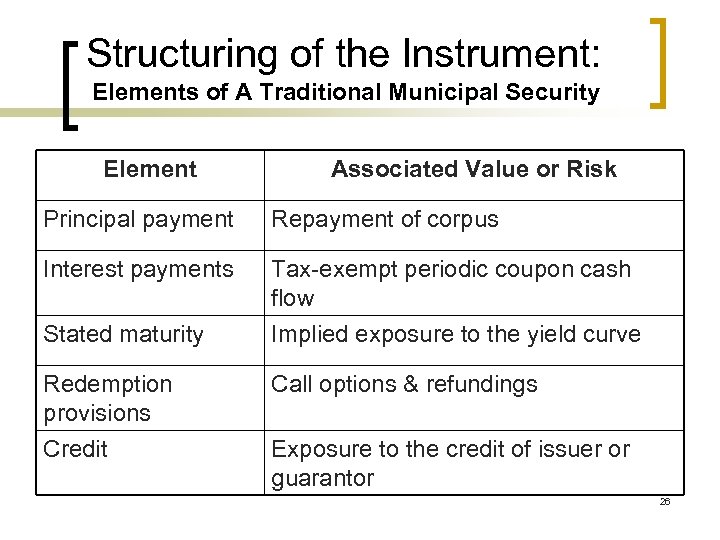 Structuring of the Instrument:
Elements of A Traditional Municipal Security

| Element | Associated Value or Risk |
|---|---|
| Principal payment | Repayment of corpus |
| Interest payments | Tax-exempt periodic coupon cash flow |
| Stated maturity | Implied exposure to the yield curve |
| Redemption provisions | Call options & refundings |
| Credit | Exposure to the credit of issuer or guarantor |

26